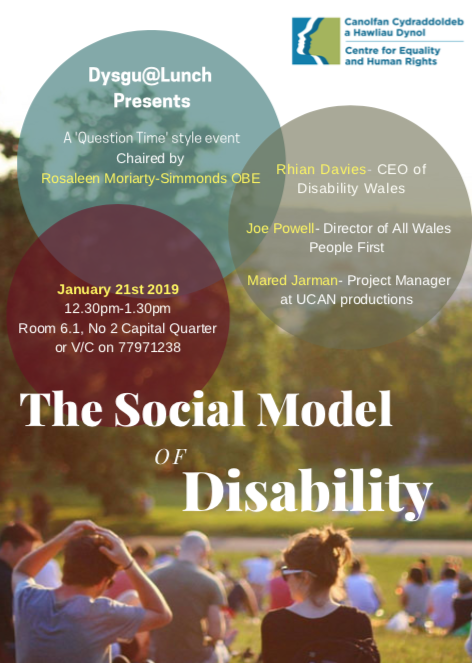 Canolfan Cydraddoldeb a Hawliau Dynol
Centre for Equality and Human Rights

Dysgu@Lunch Presents

A 'Question Time' style event Chaired by Rosaleen Moriarty-Simmonds OBE

Rhian Davies- CEO of Disability Wales

Joe Powell- Director of All Wales People First

Mared Jarman- Project Manager at UCAN productions

January 21st 2019
12.30pm-1.30pm
Room 6.1, No 2 Capital Quarter
or V/C on 77971238

The Social Model OF Disability